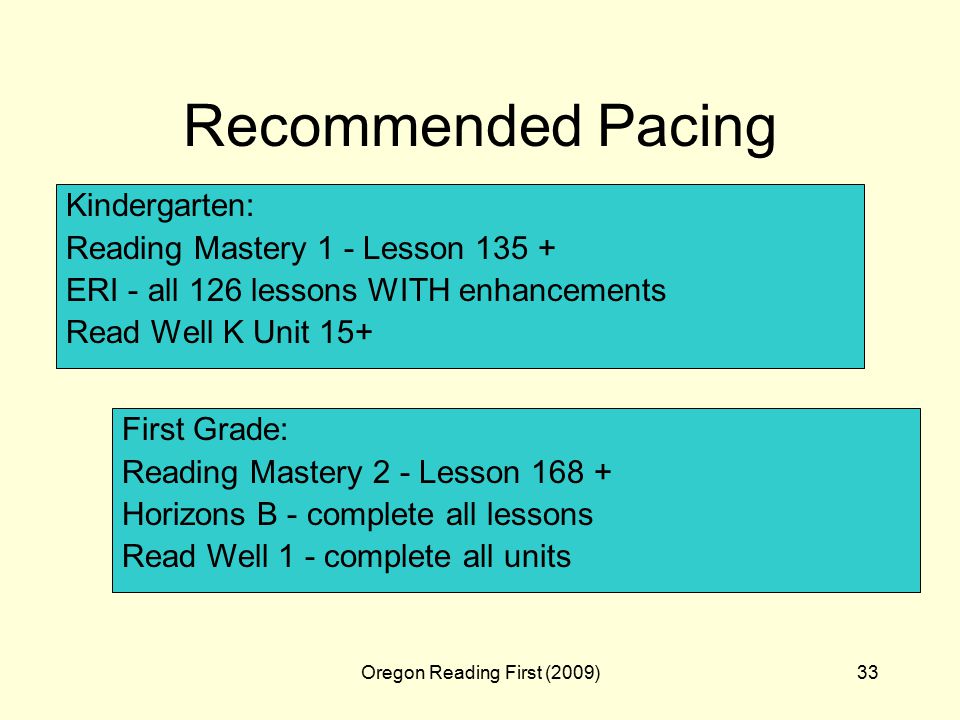 Recommended Pacing

Kindergarten:
Reading Mastery 1 - Lesson 135 +
ERI - all 126 lessons WITH enhancements
Read Well K Unit 15+

First Grade:
Reading Mastery 2 - Lesson 168 +
Horizons B - complete all lessons
Read Well 1 - complete all units

Oregon Reading First (2009)

33